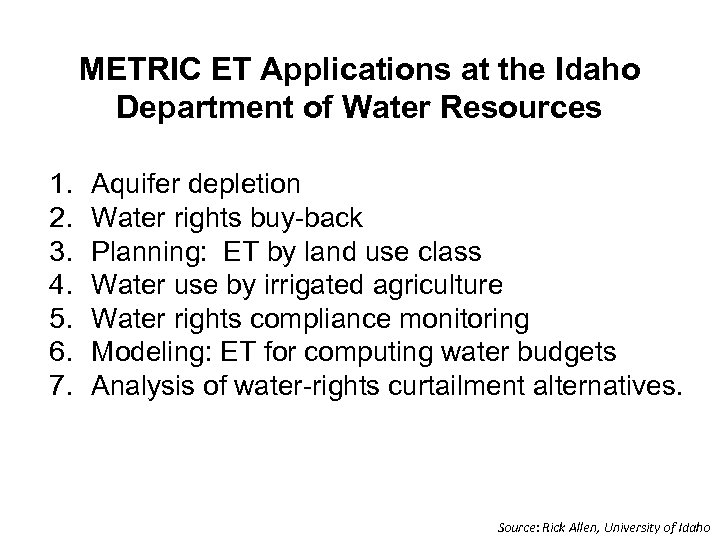 METRIC ET Applications at the Idaho Department of Water Resources

1. Aquifer depletion
2. Water rights buy-back
3. Planning: ET by land use class
4. Water use by irrigated agriculture
5. Water rights compliance monitoring
6. Modeling: ET for computing water budgets
7. Analysis of water-rights curtailment alternatives.

Source: Rick Allen, University of Idaho